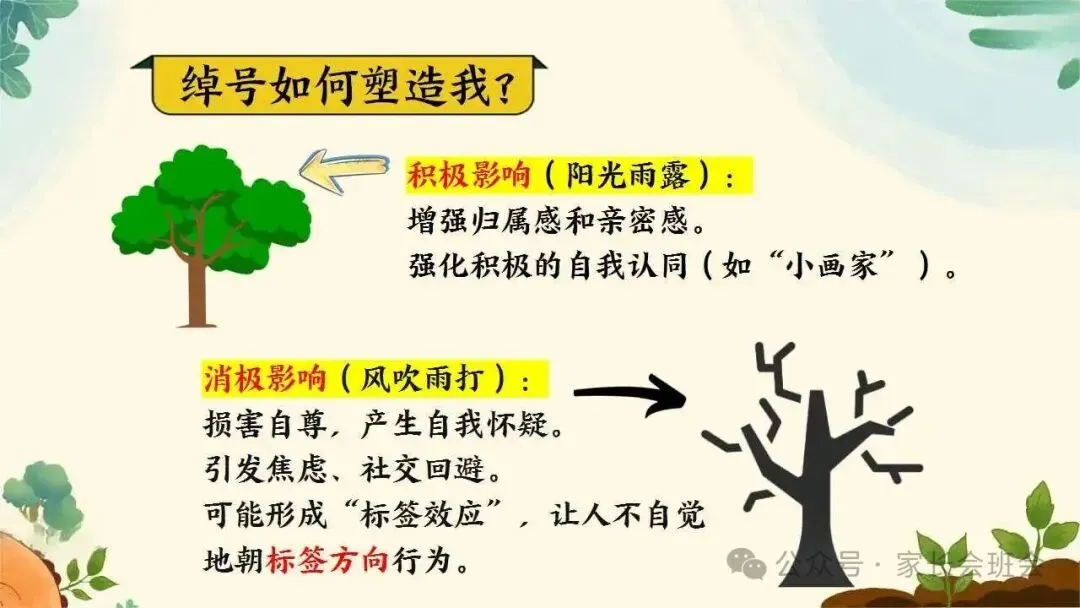 绰号如何塑造我？

积极影响（阳光雨露）：
增强归属感和亲密感。
强化积极的自我认同（如“小画家”）。

消极影响（风吹雨打）：
损害自尊，产生自我怀疑。
引发焦虑、社交回避。
可能形成“标签效应”，让人不自觉地朝标签方向行为。

公众号 · 家长会班会